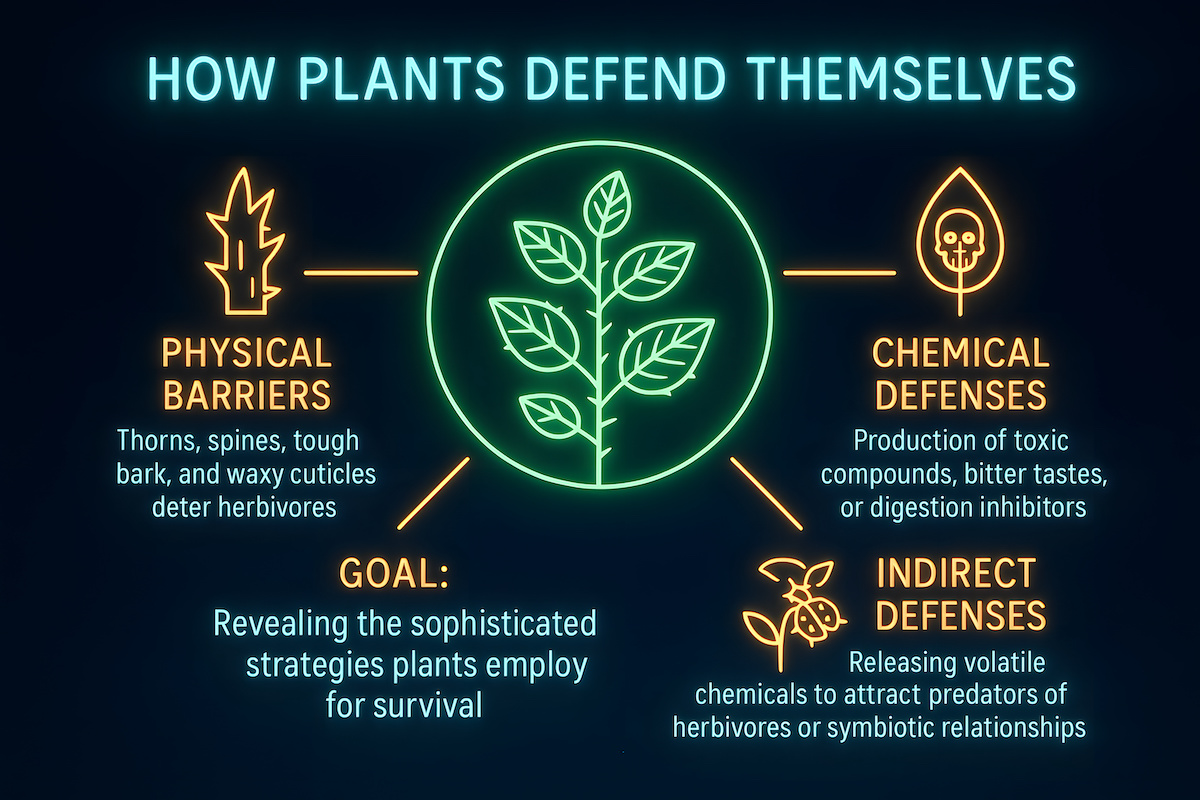 HOW PLANTS DEFEND THEMSELVES

PHYSICAL BARRIERS

Thorns, spines, tough bark, and waxy cuticles deter herbivores

CHEMICAL DEFENSES

Production of toxic compounds, bitter tastes, or digestion inhibitors

GOAL:

Revealing the sophisticated strategies plants employ for survival

INDIRECT DEFENSES

Releasing volatile chemicals to attract predators of herbivores or symbiotic relationships